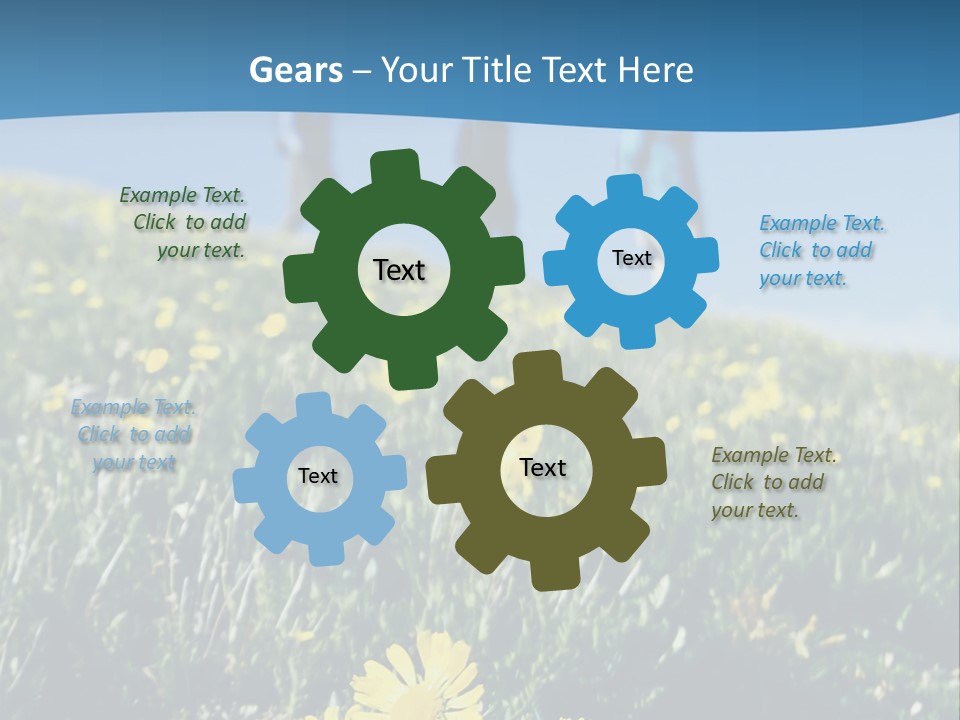 Gears – Your Title Text Here

Example Text. Click to add your text.

Text

Text

Example Text. Click to add your text.

Example Text. Click to add your text

Text

Text

Example Text. Click to add your text.